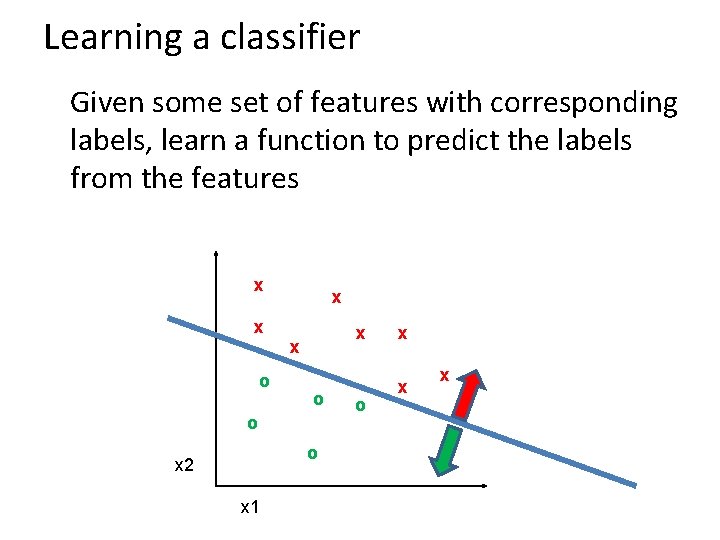 Learning a classifier

Given some set of features with corresponding labels, learn a function to predict the labels from the features

x
x
x
x
x
x
x
x
o
o
o
o
o
x2
x1